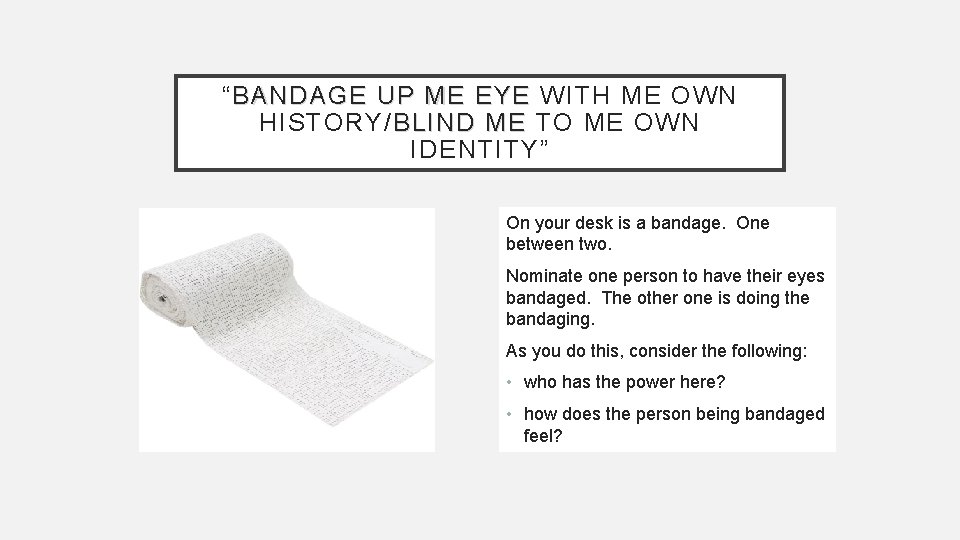 “BANDAGE UP ME EYE WITH ME OWN HISTORY/BLIND ME TO ME OWN IDENTITY”

On your desk is a bandage. One between two.

Nominate one person to have their eyes bandaged. The other one is doing the bandaging.

As you do this, consider the following:

• who has the power here?

• how does the person being bandaged feel?